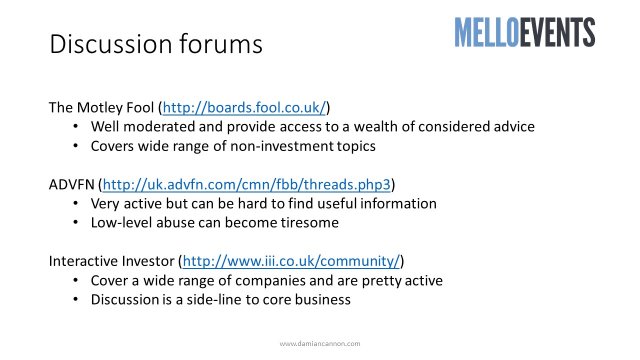 Discussion forums

MELLOEVENTS

The Motley Fool (http://boards.fool.co.uk/)
• Well moderated and provide access to a wealth of considered advice
• Covers wide range of non-investment topics

ADVFN (http://uk.advfn.com/cmn/fbb/threads.php3)
• Very active but can be hard to find useful information
• Low-level abuse can become tiresome

Interactive Investor (http://www.iii.co.uk/community/)
• Cover a wide range of companies and are pretty active
• Discussion is a side-line to core business

www.damiancannon.com